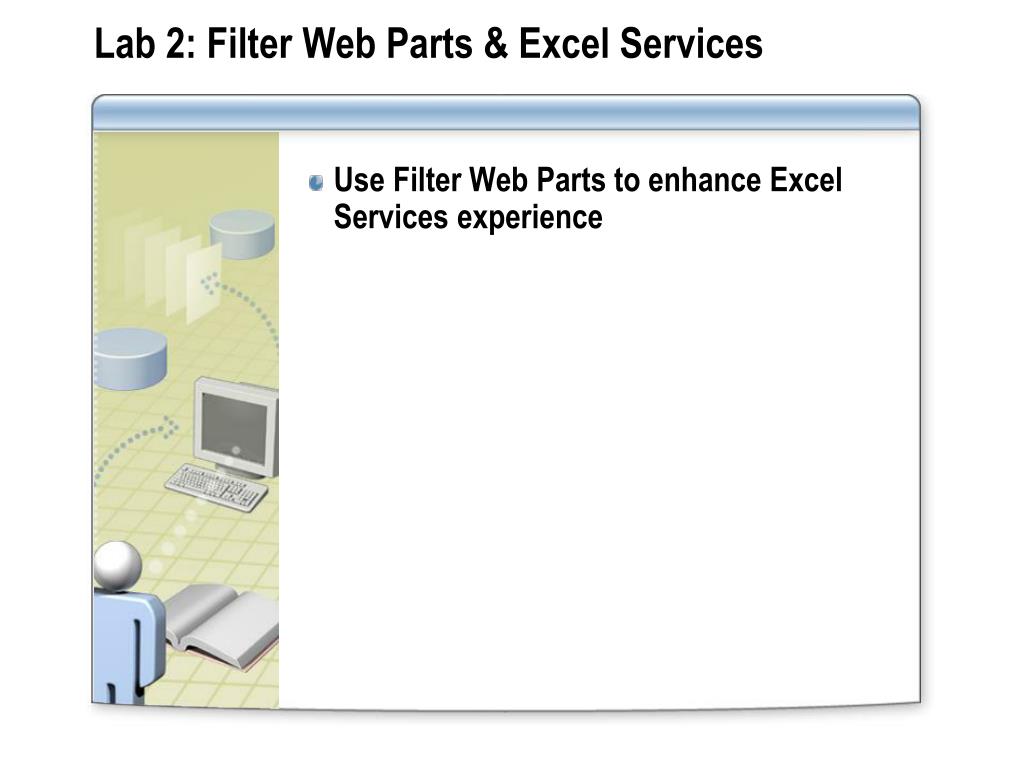 Lab 2: Filter Web Parts & Excel Services

Use Filter Web Parts to enhance Excel Services experience